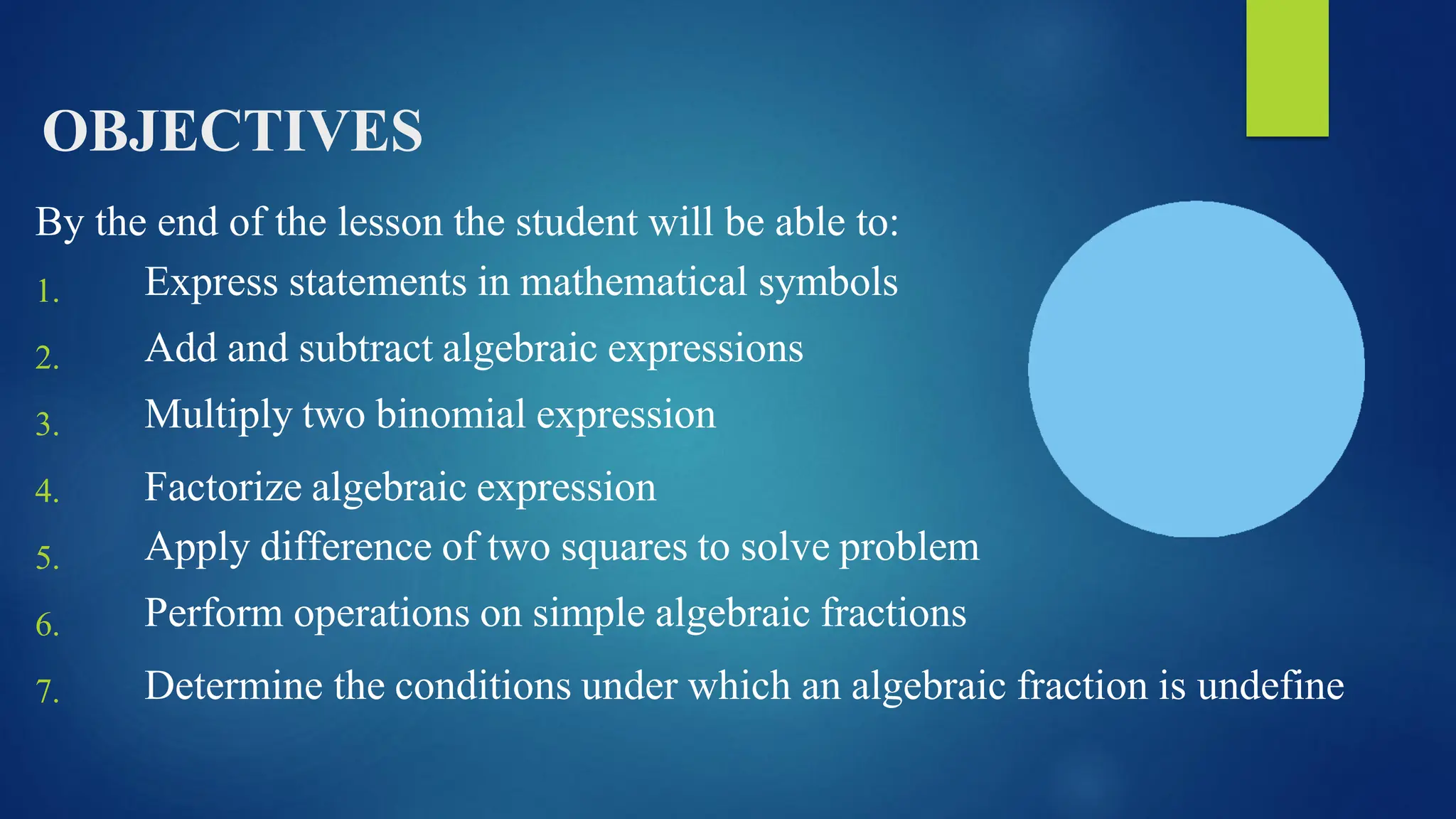 OBJECTIVES

By the end of the lesson the student will be able to:

1. Express statements in mathematical symbols
2. Add and subtract algebraic expressions
3. Multiply two binomial expression
4. Factorize algebraic expression
5. Apply difference of two squares to solve problem
6. Perform operations on simple algebraic fractions
7. Determine the conditions under which an algebraic fraction is undefine